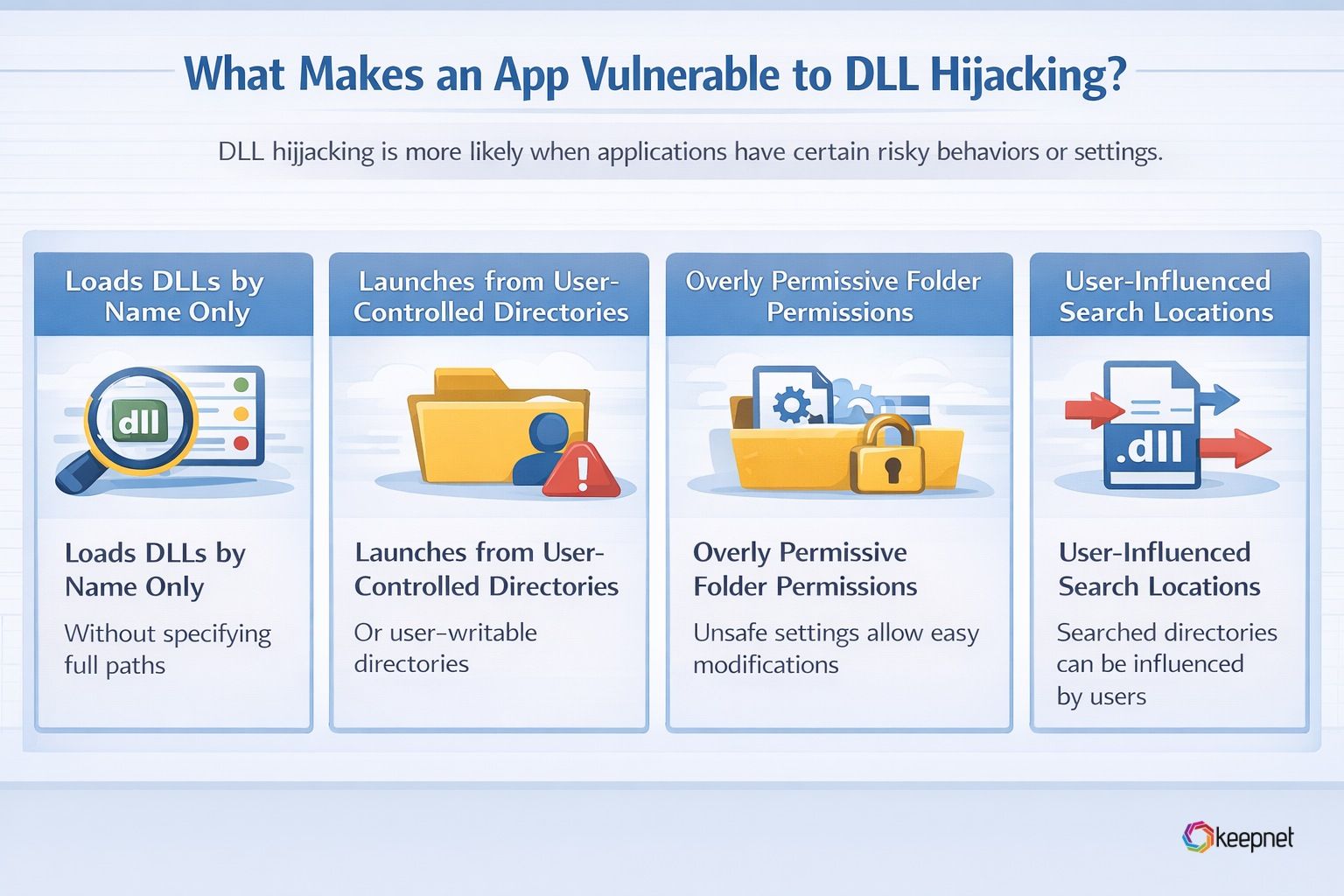 What Makes an App Vulnerable to DLL Hijacking?

DLL hijjacking is more likely when applications have certain risky behaviors or settings.

Loads DLLs by Name Only

dll

Loads DLLs by Name Only

Without specifying full paths

Launches from User-Controlled Directories

Launches from User-Controlled Directories

Or user-writable directories

Overly Permissive Folder Permissions

Overly Permissive Folder Permissions

Unsafe settings allow easy modifications

User-Influenced Search Locations

.dll

User-Influenced Search Locations

Searched directories can be influenced by users

keepnet